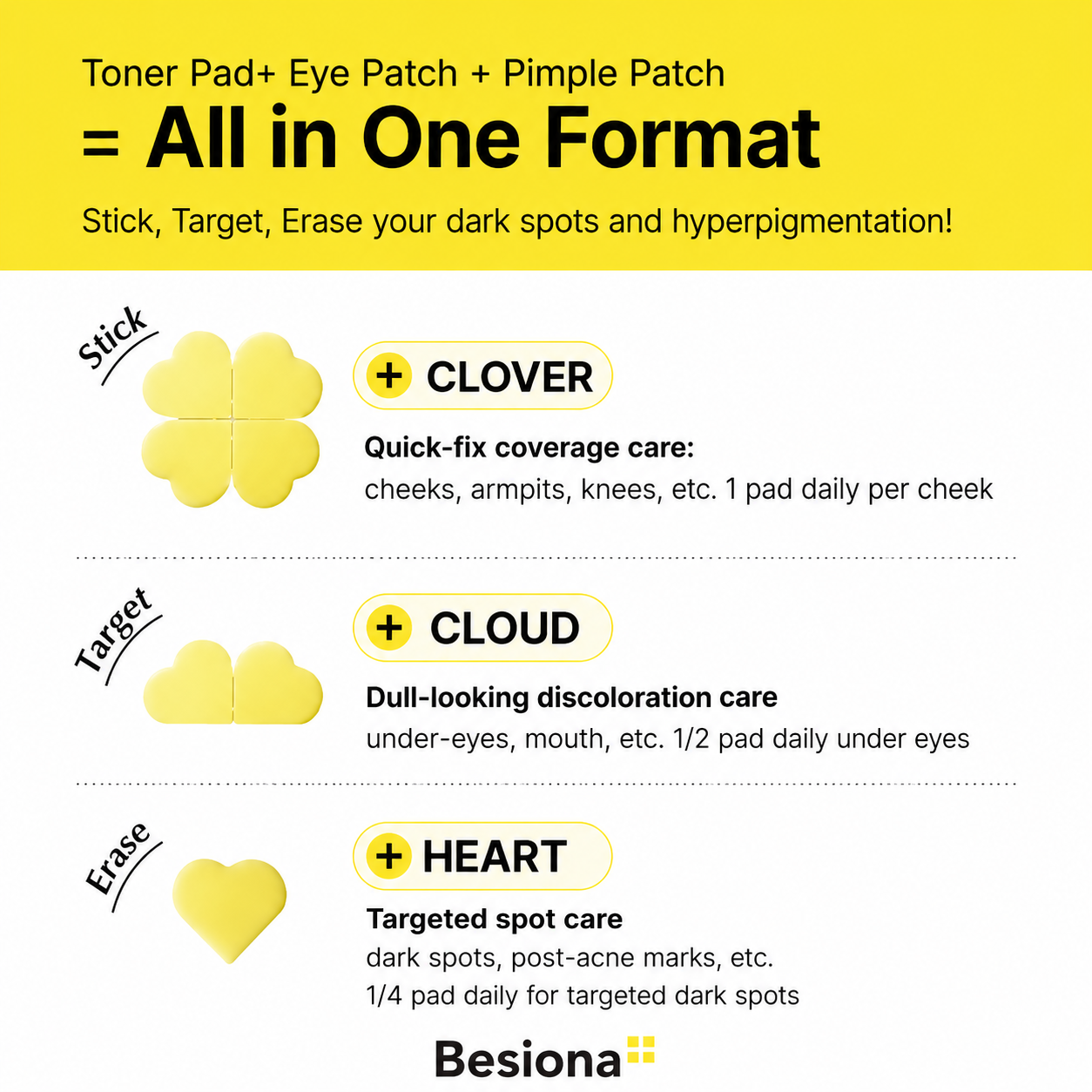 Toner Pad+ Eye Patch + Pimple Patch
= All in One Format

Stick, Target, Erase your dark spots and hyperpigmentation!

Stick

+ CLOVER

Quick-fix coverage care:
cheeks, armpits, knees, etc. 1 pad daily per cheek

Target

+ CLOUD

Dull-looking discoloration care
under-eyes, mouth, etc. 1/2 pad daily under eyes

Erase

+ HEART

Targeted spot care
dark spots, post-acne marks, etc.
1/4 pad daily for targeted dark spots

Besiona